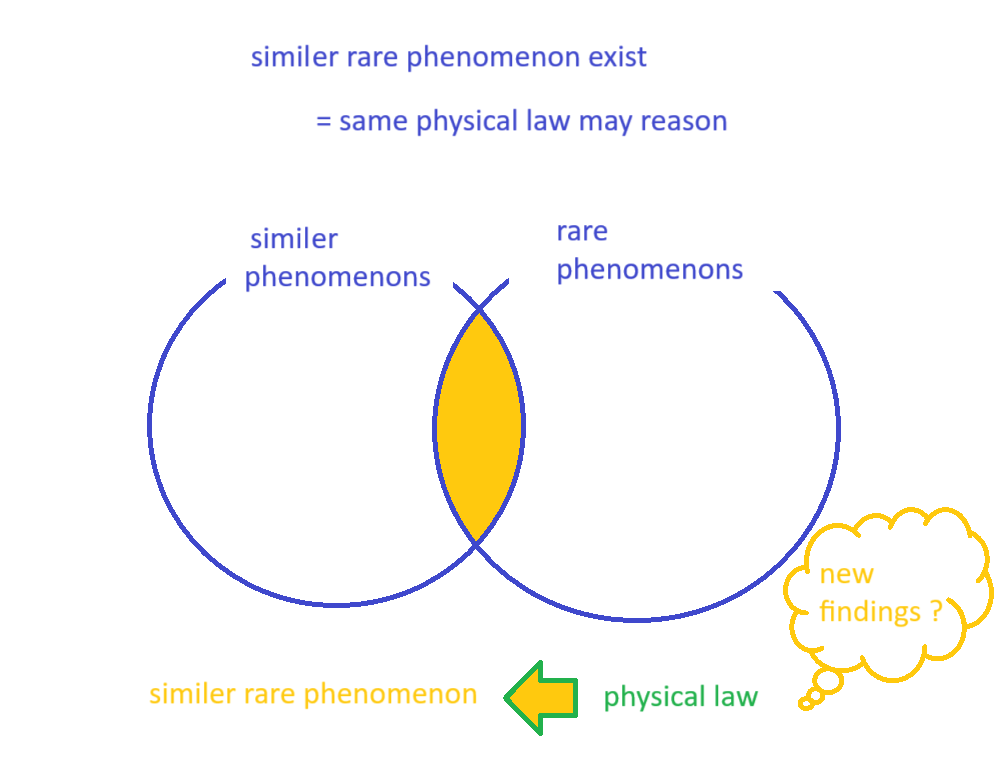 similer rare phenomenon exist

= same physical law may reason

similer phenomenons

rare phenomenons

new findings ?

similer rare phenomenon

physical law